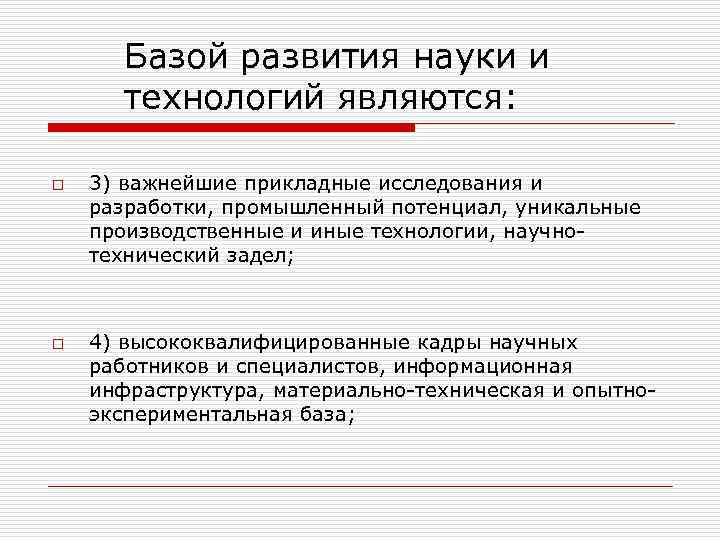 Базой развития науки и технологий являются:

3) важнейшие прикладные исследования и разработки, промышленный потенциал, уникальные производственные и иные технологии, научно-технический задел;

4) высококвалифицированные кадры научных работников и специалистов, информационная инфраструктура, материально-техническая и опытно-экспериментальная база;